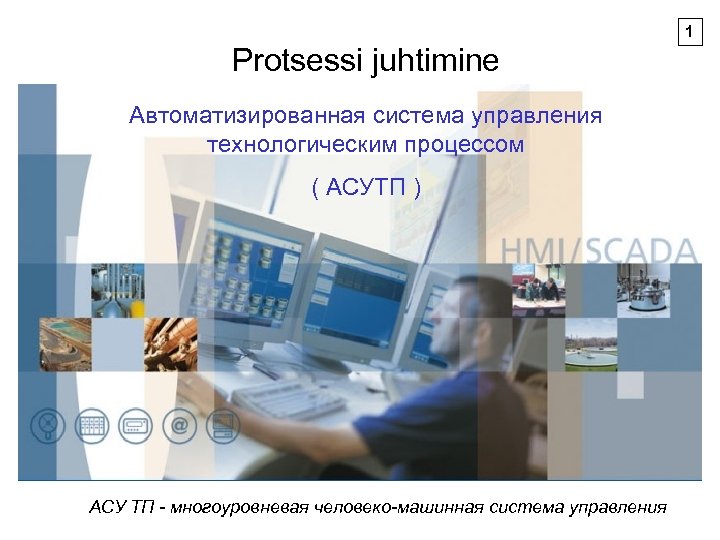 1

Protsessi juhtimine

Автоматизированная система управления технологическим процессом

( АСУТП )

HMI/SCADA

АСУ ТП - многоуровневая человеко-машинная система управления